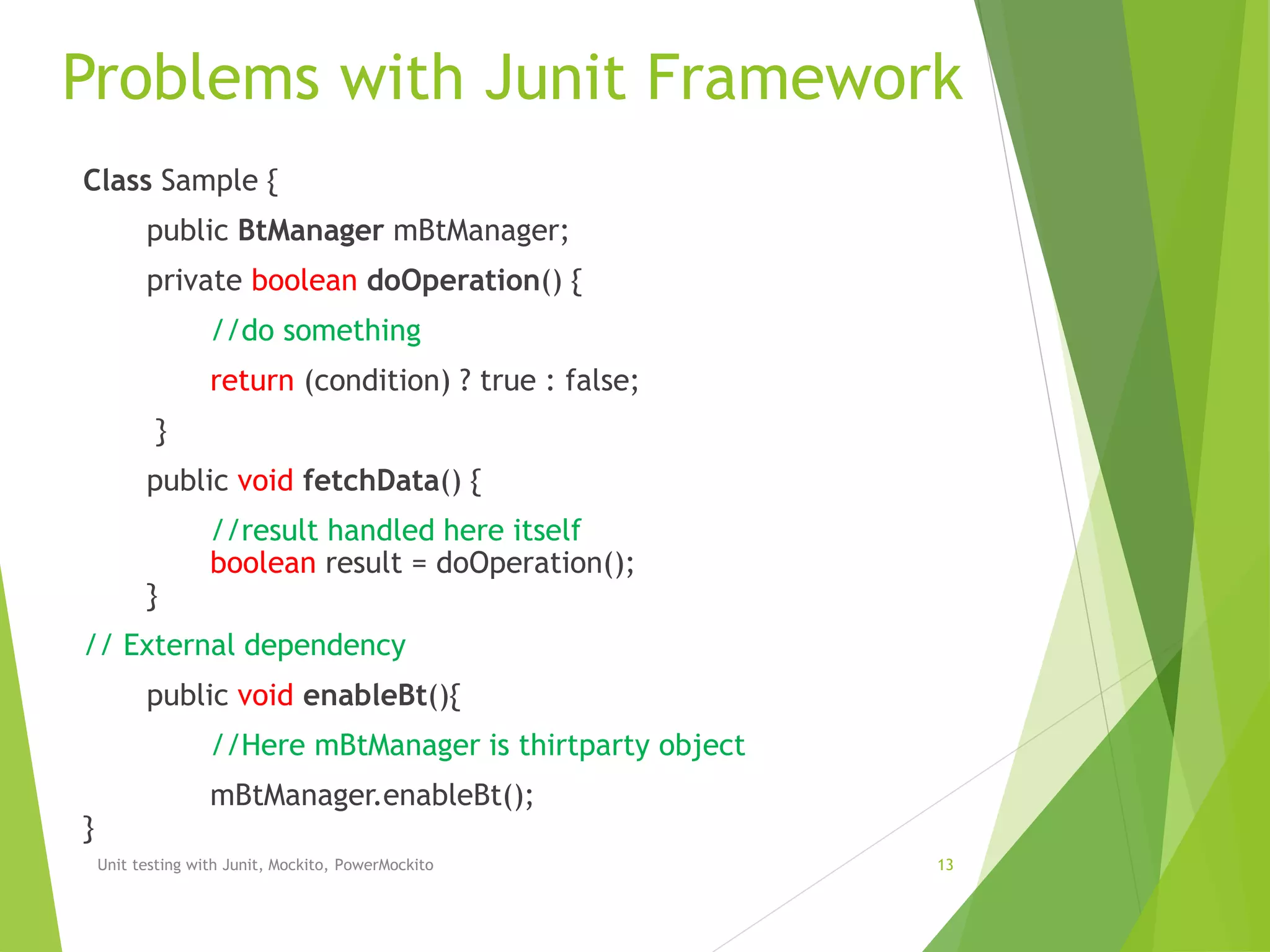 Problems with Junit Framework

Class Sample {

public BtManager mBtManager;

private boolean doOperation() {

//do something

return (condition) ? true : false;

}

public void fetchData() {

//result handled here itself
boolean result = doOperation();
}

// External dependency

public void enableBt(){

//Here mBtManager is thirtparty object

mBtManager.enableBt();
}

Unit testing with Junit, Mockito, PowerMockito

13